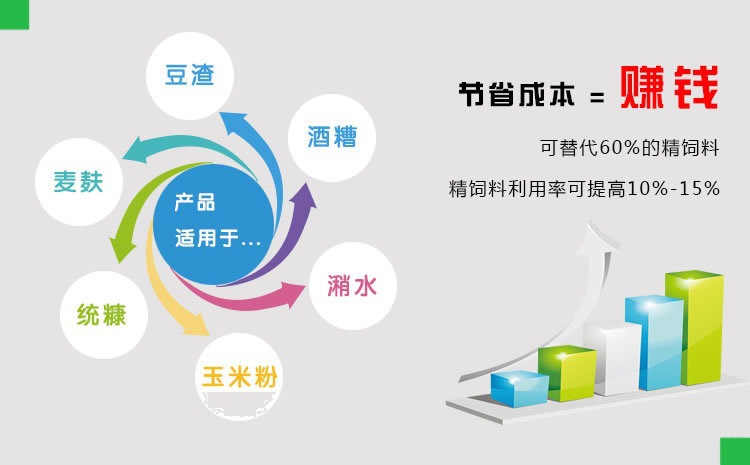 豆渣

酒糟

麦麸

产品
适用于...

潲水

统糠

玉米粉

节省成本 = 赚钱

可替代60%的精饲料

精饲料利用率可提高10%-15%